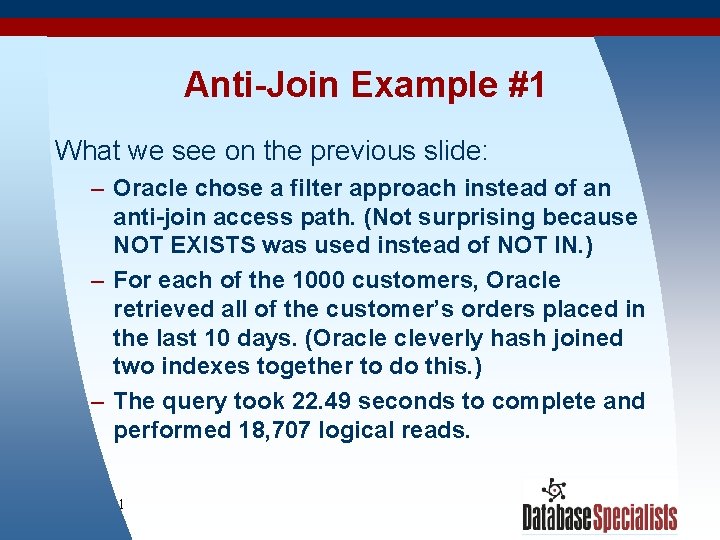 Anti-Join Example #1

What we see on the previous slide:

– Oracle chose a filter approach instead of an anti-join access path. (Not surprising because NOT EXISTS was used instead of NOT IN.)

– For each of the 1000 customers, Oracle retrieved all of the customer's orders placed in the last 10 days. (Oracle cleverly hash joined two indexes together to do this.)

– The query took 22.49 seconds to complete and performed 18,707 logical reads.

1

DatabaseSpecialists